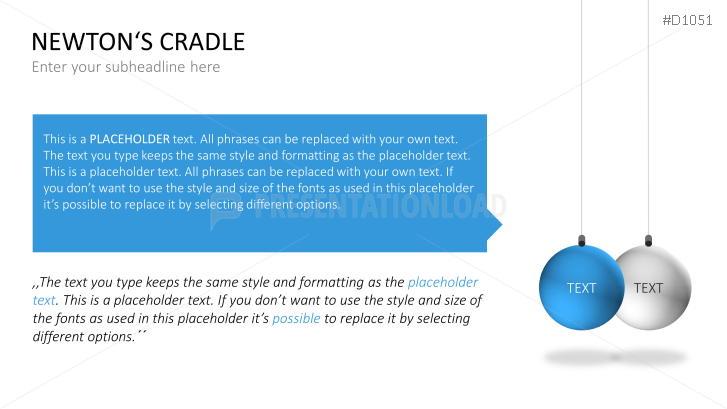 #D1051

NEWTON‘S CRADLE

Enter your subheadline here

This is a PLACEHOLDER text. All phrases can be replaced with your own text. The text you type keeps the same style and formatting as the placeholder text. This is a placeholder text. All phrases can be replaced with your own text. If you don’t want to use the style and size of the fonts as used in this placeholder it’s possible to replace it by selecting different options.

PRESENTATIONLOAD

,,The text you type keeps the same style and formatting as the placeholder text. This is a placeholder text. If you don’t want to use the style and size of the fonts as used in this placeholder it’s possible to replace it by selecting different options.´´

TEXT

TEXT